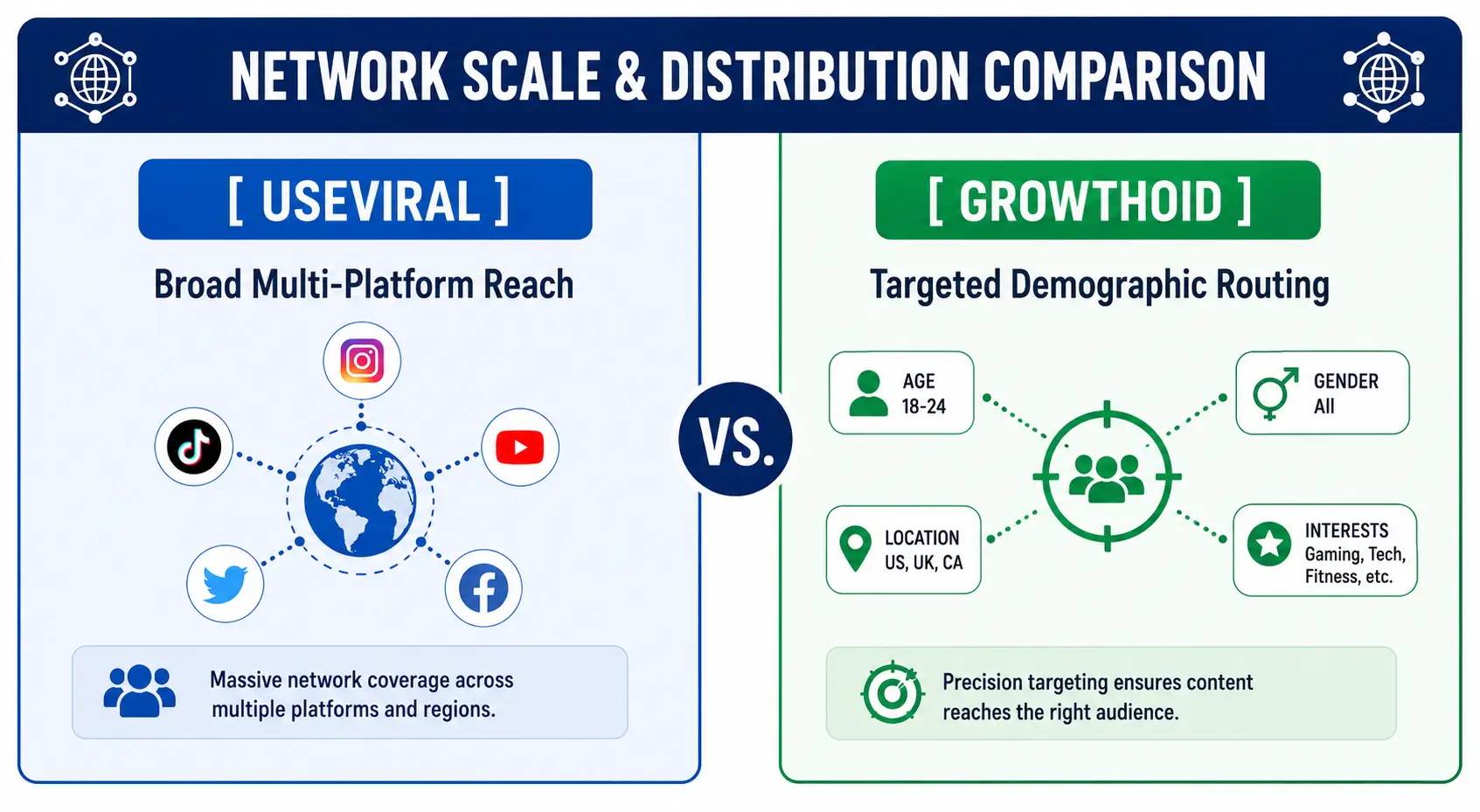 NETWORK SCALE & DISTRIBUTION COMPARISON

[ USEVIRAL ]

Broad Multi-Platform Reach

Massive network coverage across multiple platforms and regions.

VS.

[ GROWTHOID ]

Targeted Demographic Routing

AGE
18-24

GENDER
All

LOCATION
US, UK, CA

INTERESTS
Gaming, Tech, Fitness, etc.

Precision targeting ensures content reaches the right audience.